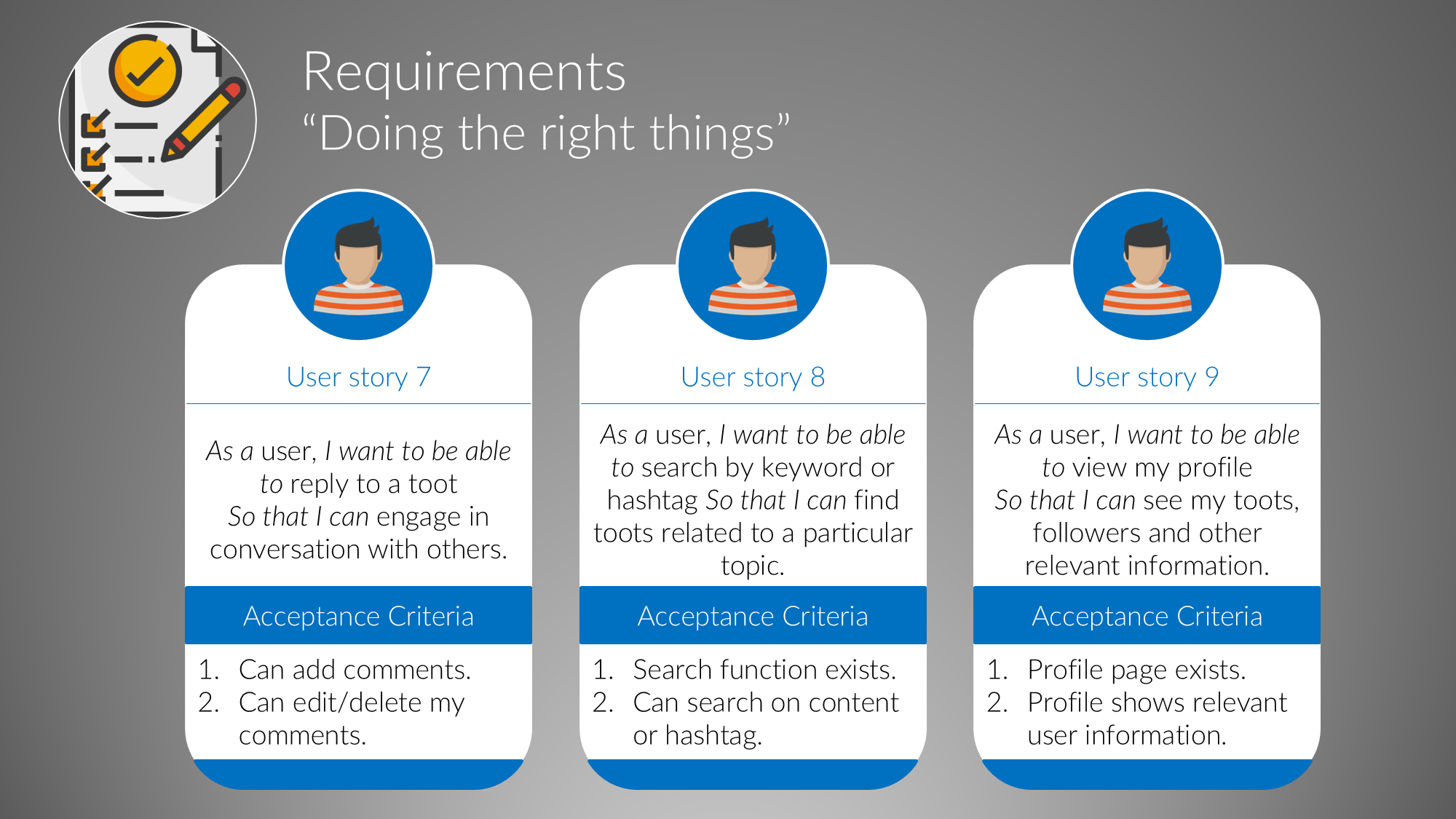 Requirements
“Doing the right things”

User story 7

As a user, I want to be able to reply to a toot
So that I can engage in conversation with others.

Acceptance Criteria

1. Can add comments.
2. Can edit/delete my comments.

User story 8

As a user, I want to be able to search by keyword or hashtag So that I can find toots related to a particular topic.

Acceptance Criteria

1. Search function exists.
2. Can search on content or hashtag.

User story 9

As a user, I want to be able to view my profile
So that I can see my toots, followers and other relevant information.

Acceptance Criteria

1. Profile page exists.
2. Profile shows relevant user information.